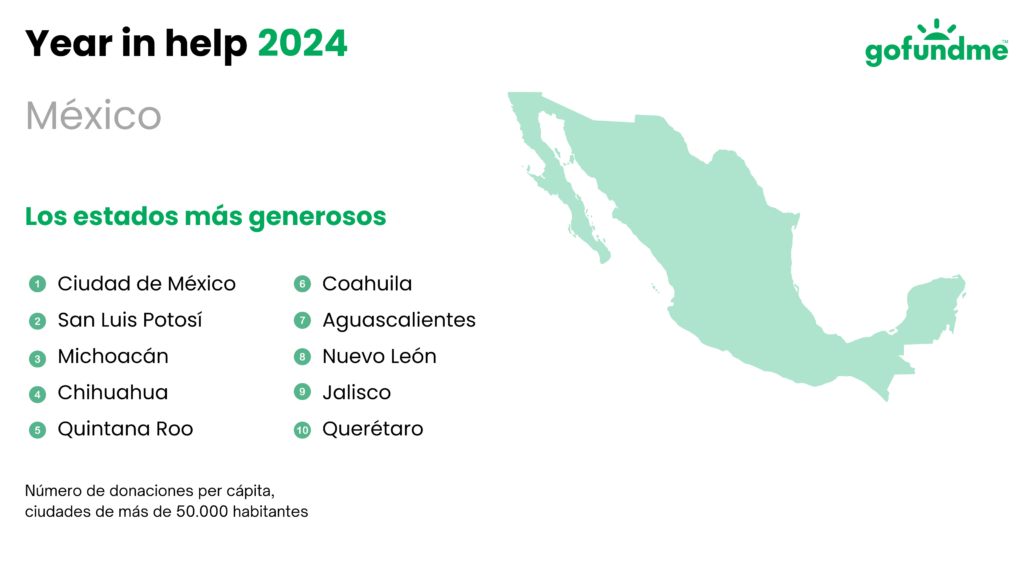 Year in help 2024

gofundme™

México

Los estados más generosos

1 Ciudad de México
2 San Luis Potosí
3 Michoacán
4 Chihuahua
5 Quintana Roo

6 Coahuila
7 Aguascalientes
8 Nuevo León
9 Jalisco
10 Querétaro

Número de donaciones per cápita, ciudades de más de 50.000 habitantes